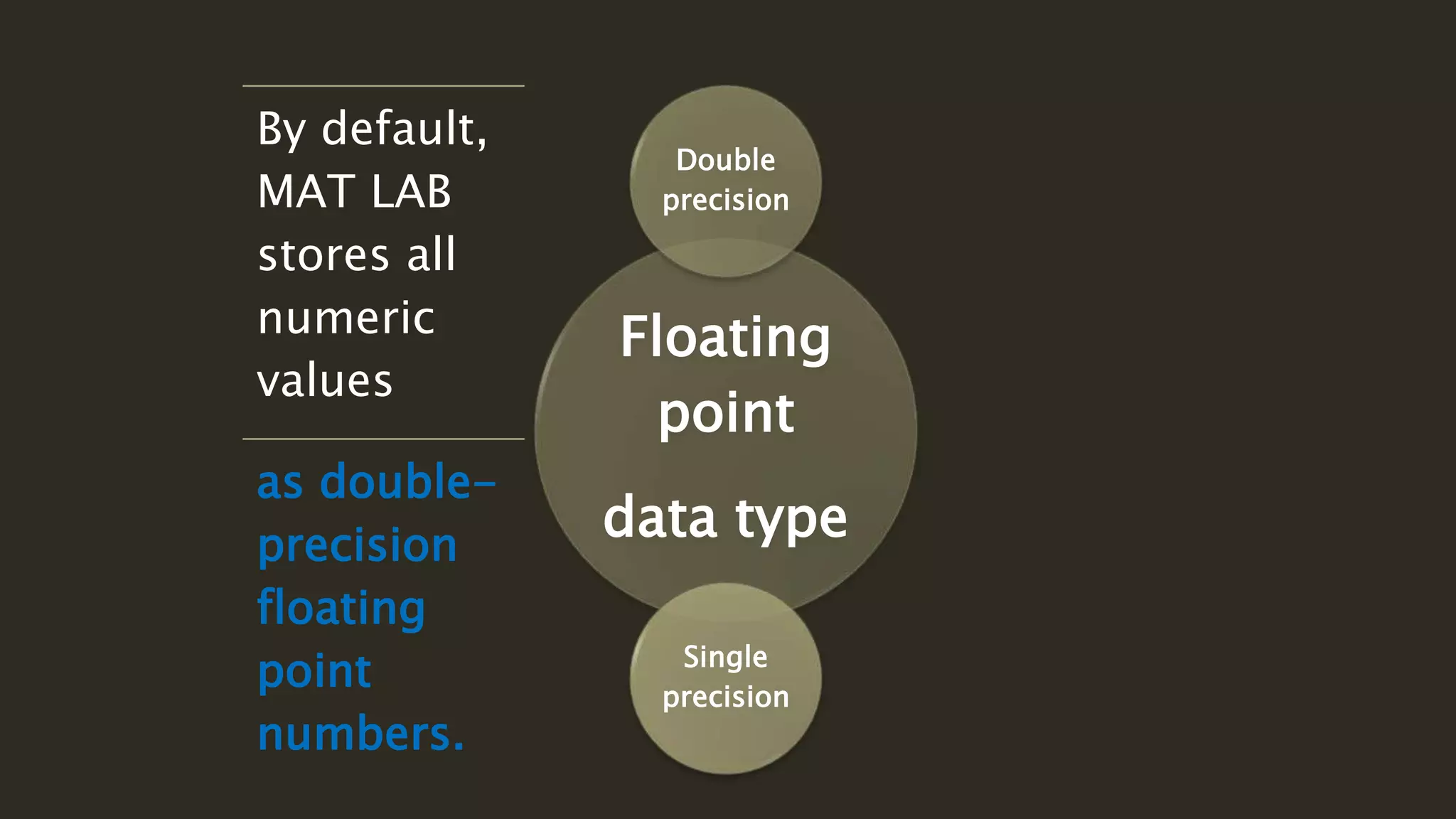 By default, MAT LAB stores all numeric values

as double-precision floating point numbers.

Double precision

Floating point

data type

Single precision